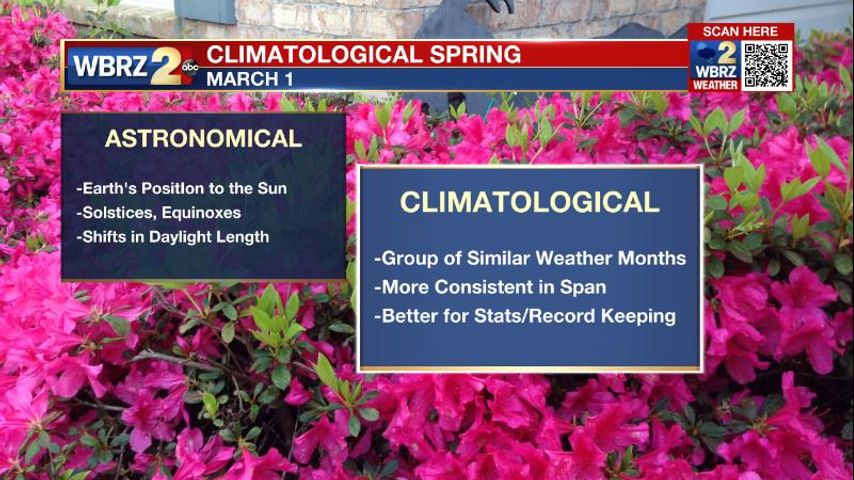 WBRZ 2 abc
CLIMATOLOGICAL SPRING
MARCH 1

SCAN HERE
2 WBRZ WEATHER

ASTRONOMICAL

-Earth's Position to the Sun
-Solstices, Equinoxes
-Shifts in Daylight Length

CLIMATOLOGICAL

-Group of Similar Weather Months
-More Consistent in Span
-Better for Stats/Record Keeping